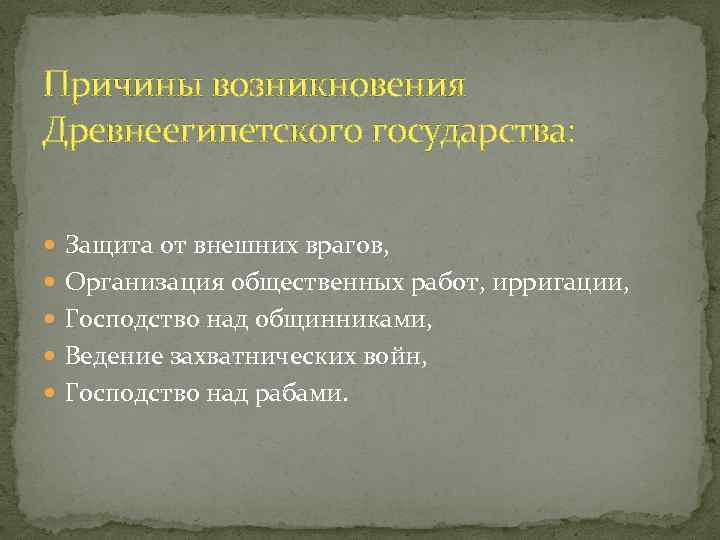 Причины возникновения Древнеегипетского государства:

- Защита от внешних врагов,
- Организация общественных работ, ирригации,
- Господство над общинниками,
- Ведение захватнических войн,
- Господство над рабами.